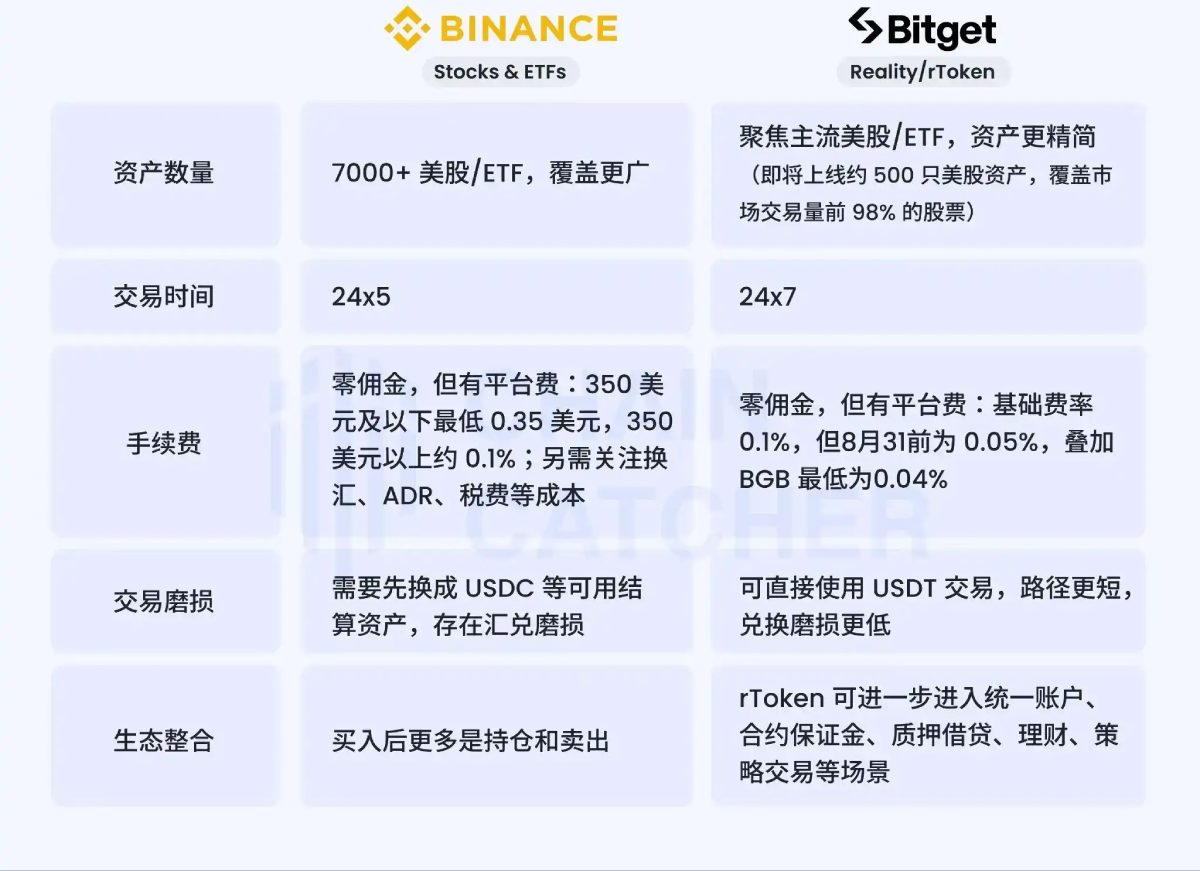 |  | BINANCE Stocks & ETFs | Bitget Reality/rToken |
|---|---|---|
| 资产数量 | 7000+ 美股/ETF，覆盖更广 | 聚焦主流美股/ETF，资产更精简（即将上线约 500 只美股资产，覆盖市场交易量前 98% 的股票） |
| 交易时间 | 24x5 | 24x7 |
| 手续费 | 零佣金，但有平台费：350 美元及以下最低 0.35 美元，350 美元以上约 0.1%；另需关注换汇、ADR、税费等成本 | 零佣金，但有平台费：基础费率 0.1%，但8月31前为 0.05%，叠加 BGB 最低为0.04% |
| 交易磨损 | 需要先换成 USDC 等可用结算资产，存在汇兑磨损 | 可直接使用 USDT 交易，路径更短，兑换磨损更低 |
| 生态整合 | 买入后更多是持仓和卖出 | rToken 可进一步进入统一账户、合约保证金、质押借贷、理财、策略交易等场景 |

CHAIN CATCHER